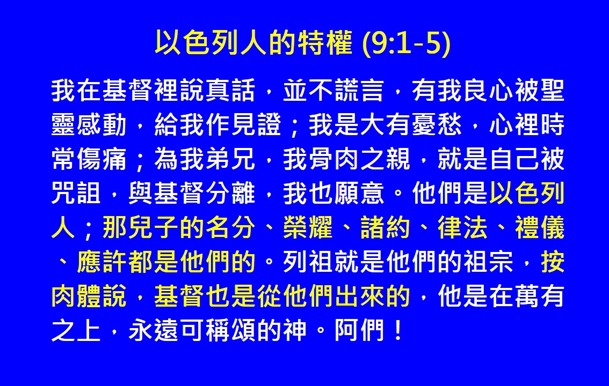 以色列人的特權 (9:1-5)

我在基督裡說真話，並不謊言，有我良心被聖靈感動，給我作見證；我是大有憂愁，心裡時常傷痛；為我弟兄，我骨肉之親，就是自己被咒詛，與基督分離，我也願意。他們是以色列人；那兒子的名分、榮耀、諸約、律法、禮儀、應許都是他們的。列祖就是他們的祖宗，按肉體說，基督也是從他們出來的，他是在萬有之上，永遠可稱頌的神。阿們！